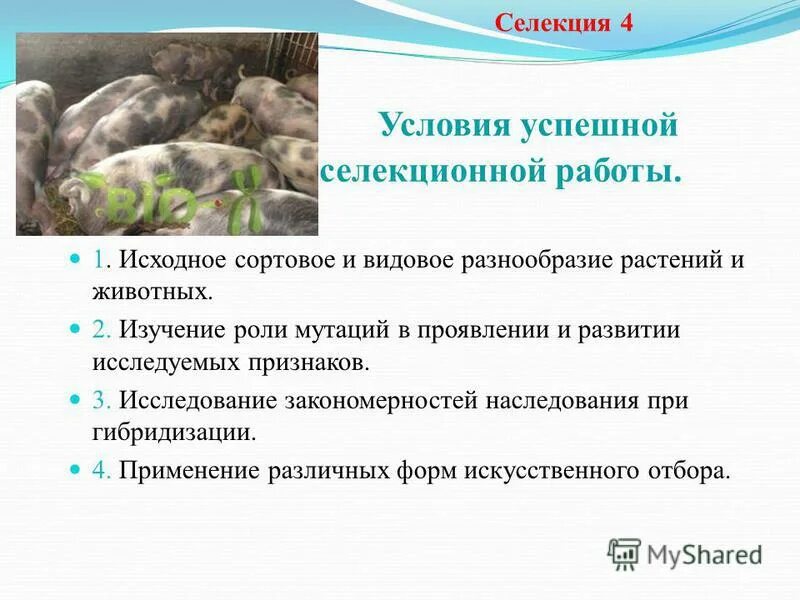 Селекция 4

BIO

Условия успешной селекционной работы.

1. Исходное сортовое и видовое разнообразие растений и животных.

2. Изучение роли мутаций в проявлении и развитии исследуемых признаков.

3. Исследование закономерностей наследования при гибридизации.

4. Применение различных форм искусственного отбора.

MyShared